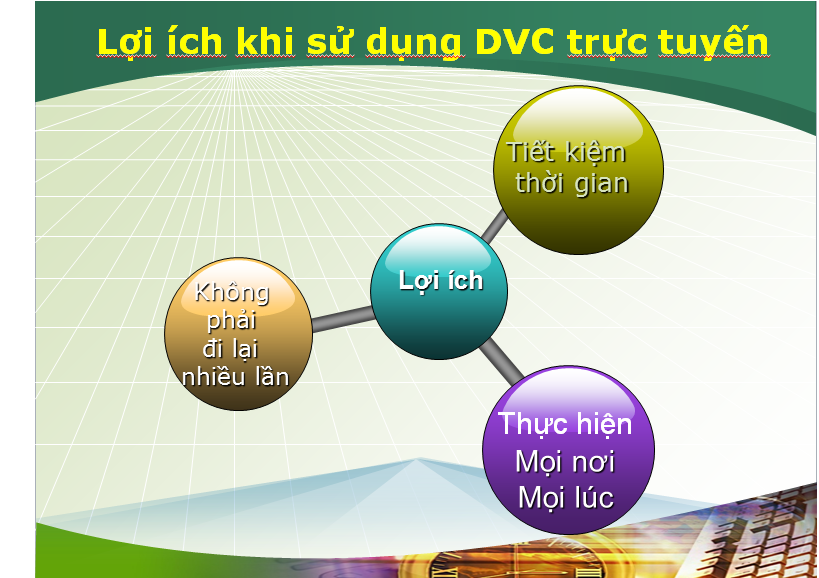 Lợi ích khi sử dụng DVC trực tuyến

Tiết kiệm thời gian

Lợi ích

Không phải đi lại nhiều lần

Thực hiện Mọi nơi Mọi lúc